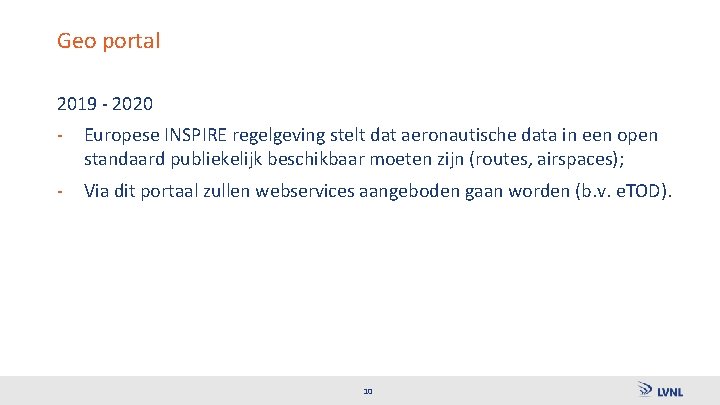 Geo portal

2019 - 2020

- Europese INSPIRE regelgeving stelt dat aeronautische data in een open standaard publiekelijk beschikbaar moeten zijn (routes, airspaces);

- Via dit portaal zullen webservices aangeboden gaan worden (b.v. eTOD).

10

LVNL